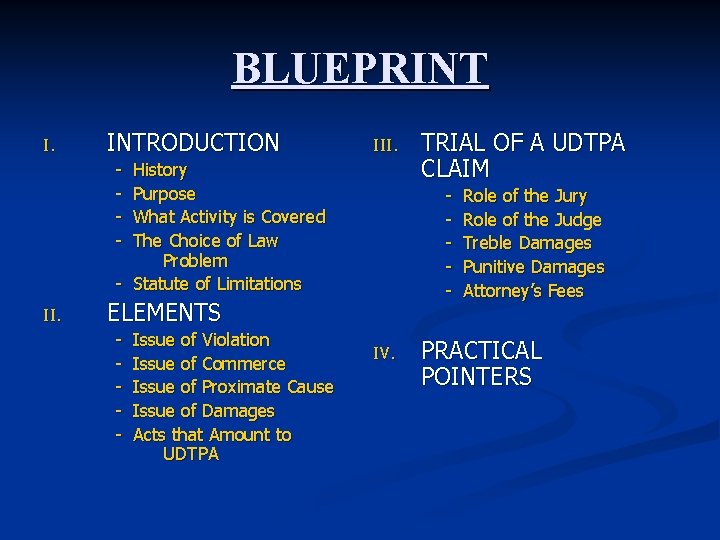 BLUEPRINT

I. INTRODUCTION
- History
- Purpose
- What Activity is Covered
- The Choice of Law Problem
- Statute of Limitations

II. ELEMENTS
- Issue of Violation
- Issue of Commerce
- Issue of Proximate Cause
- Issue of Damages
- Acts that Amount to UDTPA

III. TRIAL OF A UDTPA CLAIM
- Role of the Jury
- Role of the Judge
- Treble Damages
- Punitive Damages
- Attorney's Fees

IV. PRACTICAL POINTERS